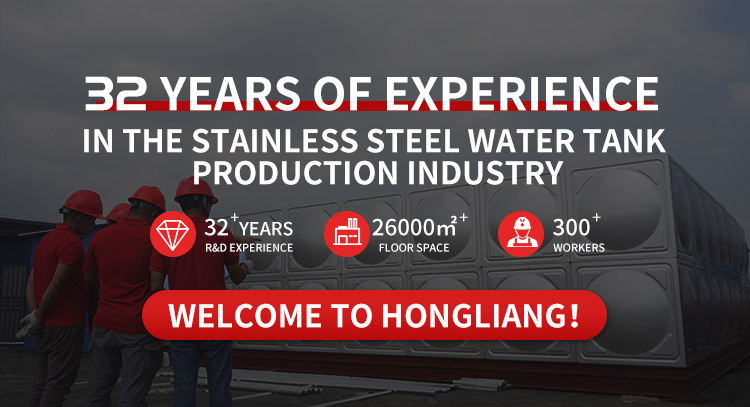 32 YEARS OF EXPERIENCE
IN THE STAINLESS STEEL WATER TANK PRODUCTION INDUSTRY

$32^+$ YEARS
R&D EXPERIENCE

$26000m^{2+}$
FLOOR SPACE

$300^+$
WORKERS

WELCOME TO HONGLIANG!